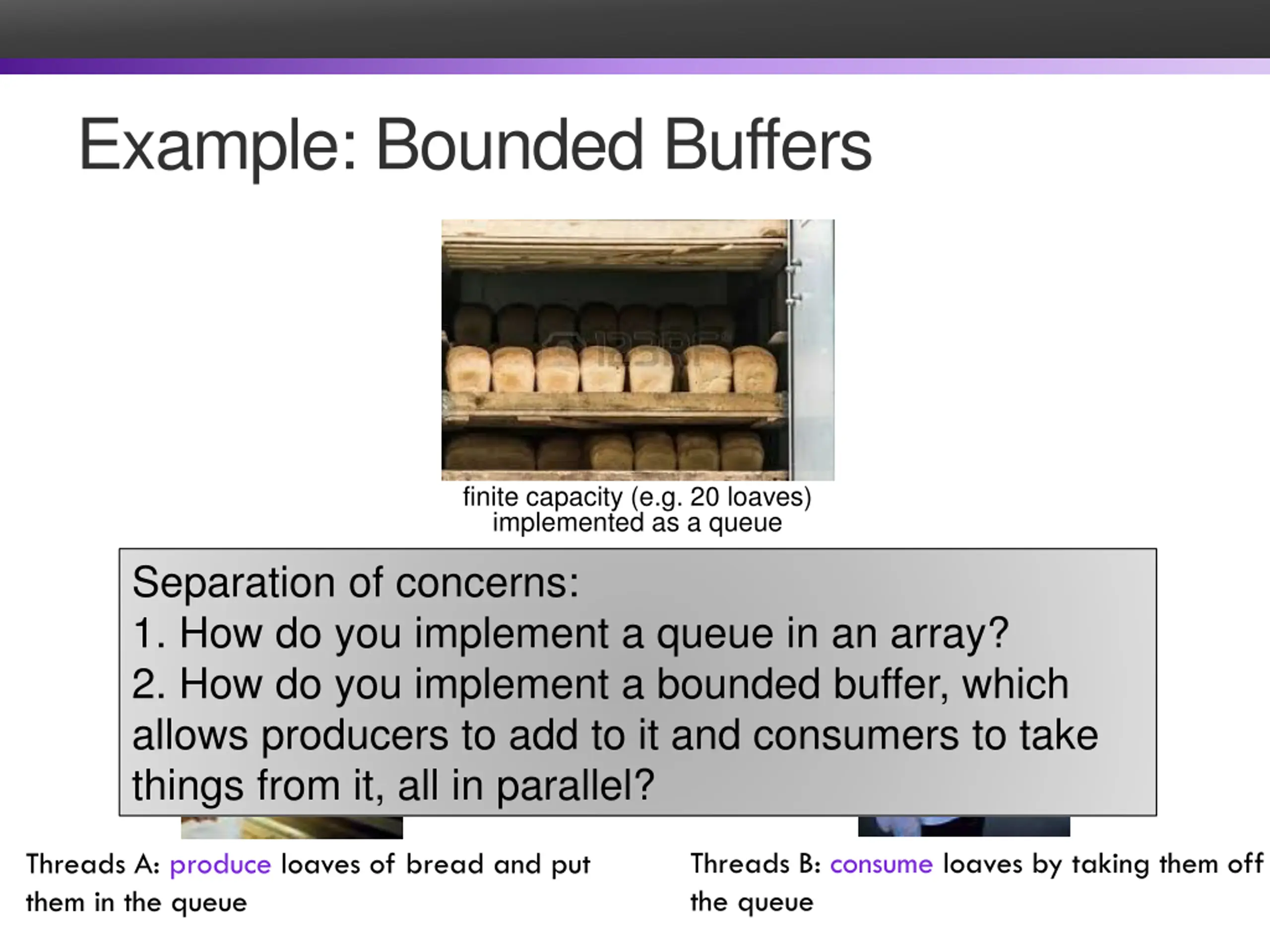 Example: Bounded Buffers

finite capacity (e.g. 20 loaves) implemented as a queue

Separation of concerns:
1. How do you implement a queue in an array?
2. How do you implement a bounded buffer, which allows producers to add to it and consumers to take things from it, all in parallel?

Threads A: produce loaves of bread and put them in the queue

Threads B: consume loaves by taking them off the queue